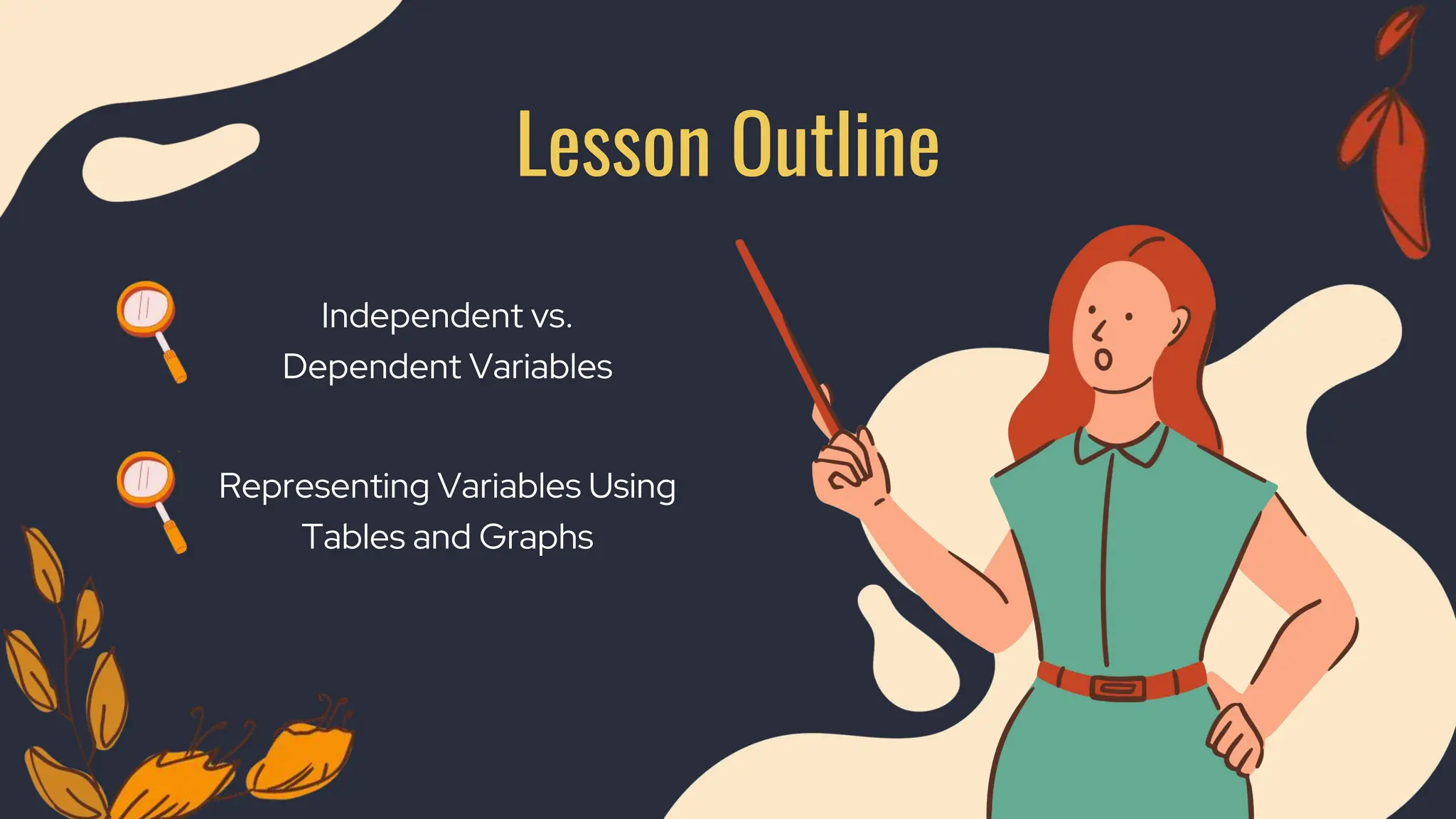 Lesson Outline

Independent vs. Dependent Variables

Representing Variables Using Tables and Graphs